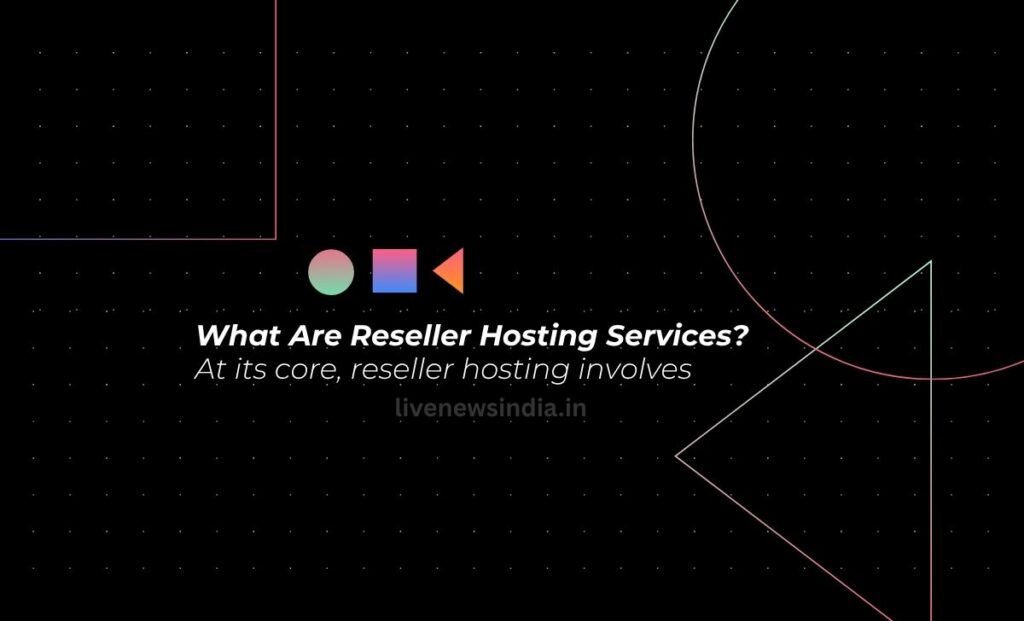 What Are Reseller Hosting Services?
At its core, reseller hosting involves

livenewsindia.in